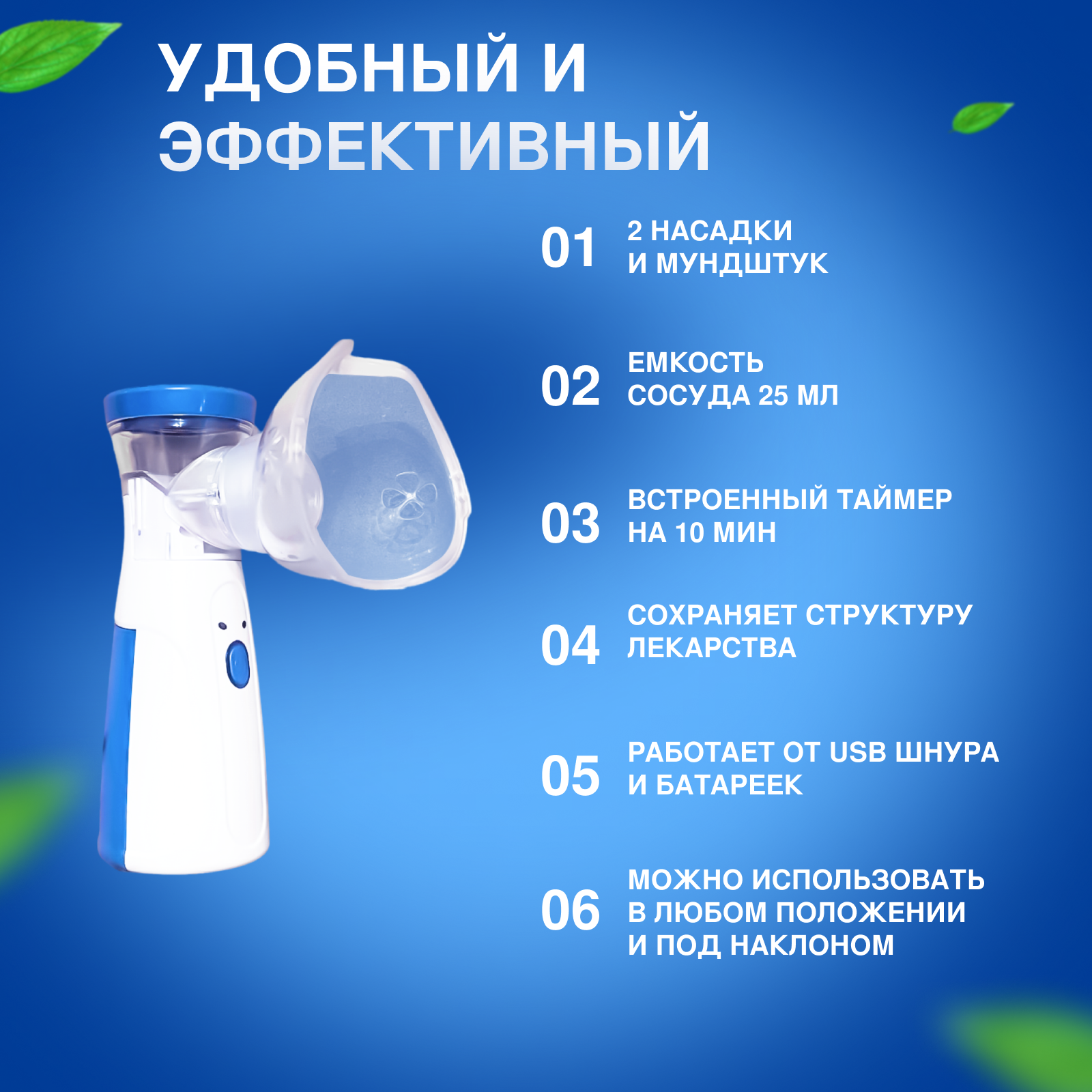 УДОБНЫЙ И ЭФФЕКТИВНЫЙ

01 2 НАСАДКИ И МУНДШТУК

02 ЕМКОСТЬ СОСУДА 25 МЛ

03 ВСТРОЕННЫЙ ТАЙМЕР НА 10 МИН

04 СОХРАНЯЕТ СТРУКТУРУ ЛЕКАРСТВА

05 РАБОТАЕТ ОТ USB ШНУРА И БАТАРЕЕК

06 МОЖНО ИСПОЛЬЗОВАТЬ В ЛЮБОМ ПОЛОЖЕНИИ И ПОД НАКЛОНОМ